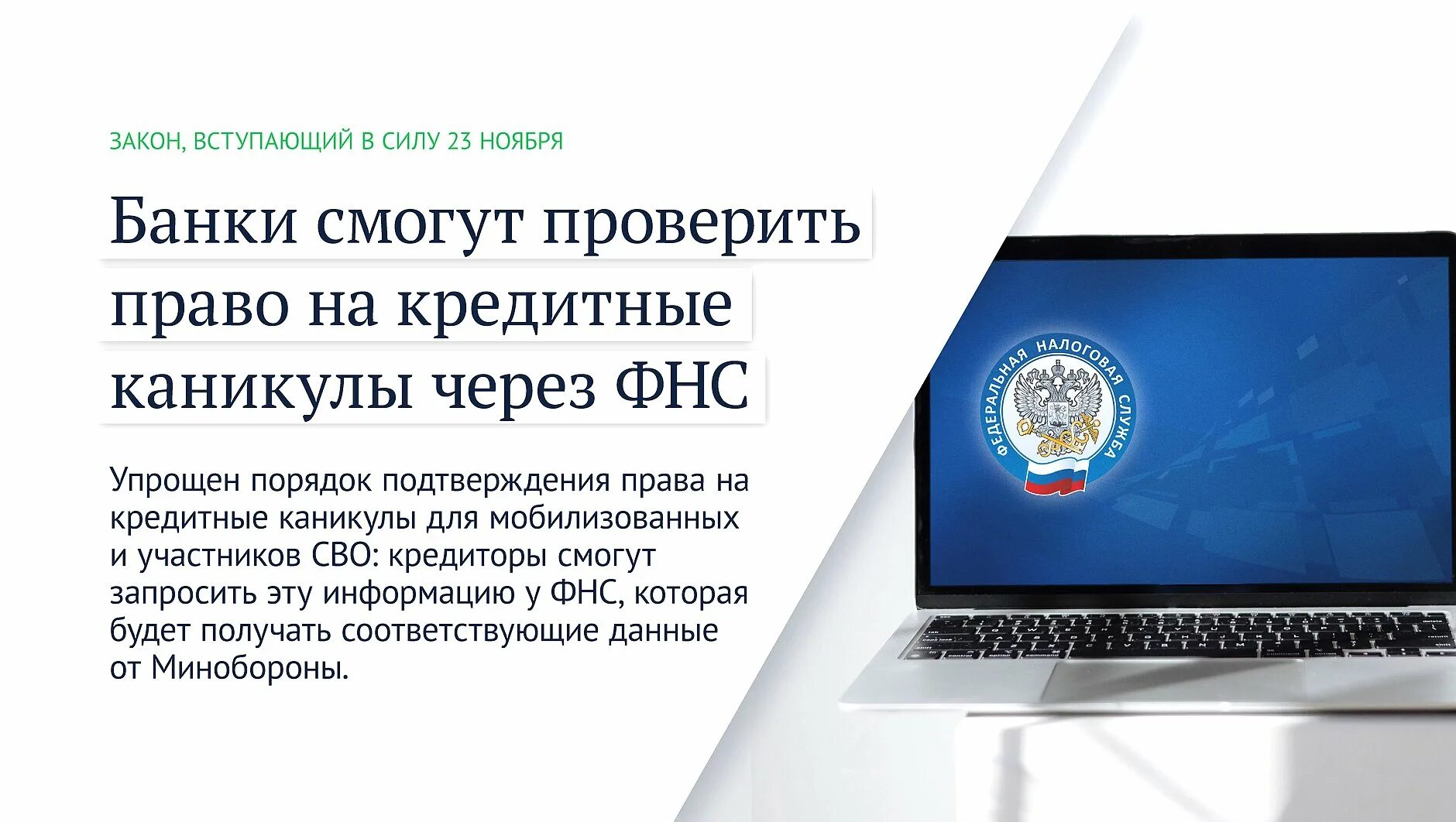 ЗАКОН, ВСТУПАЮЩИЙ В СИЛУ 23 НОЯБРЯ

Банки смогут проверить право на кредитные каникулы через ФНС

Упрощен порядок подтверждения права на кредитные каникулы для мобилизованных и участников СВО: кредиторы смогут запросить эту информацию у ФНС, которая будет получать соответствующие данные от Минобороны.

ФЕДЕРАЛЬНАЯ НАЛОГОВАЯ СЛУЖБА